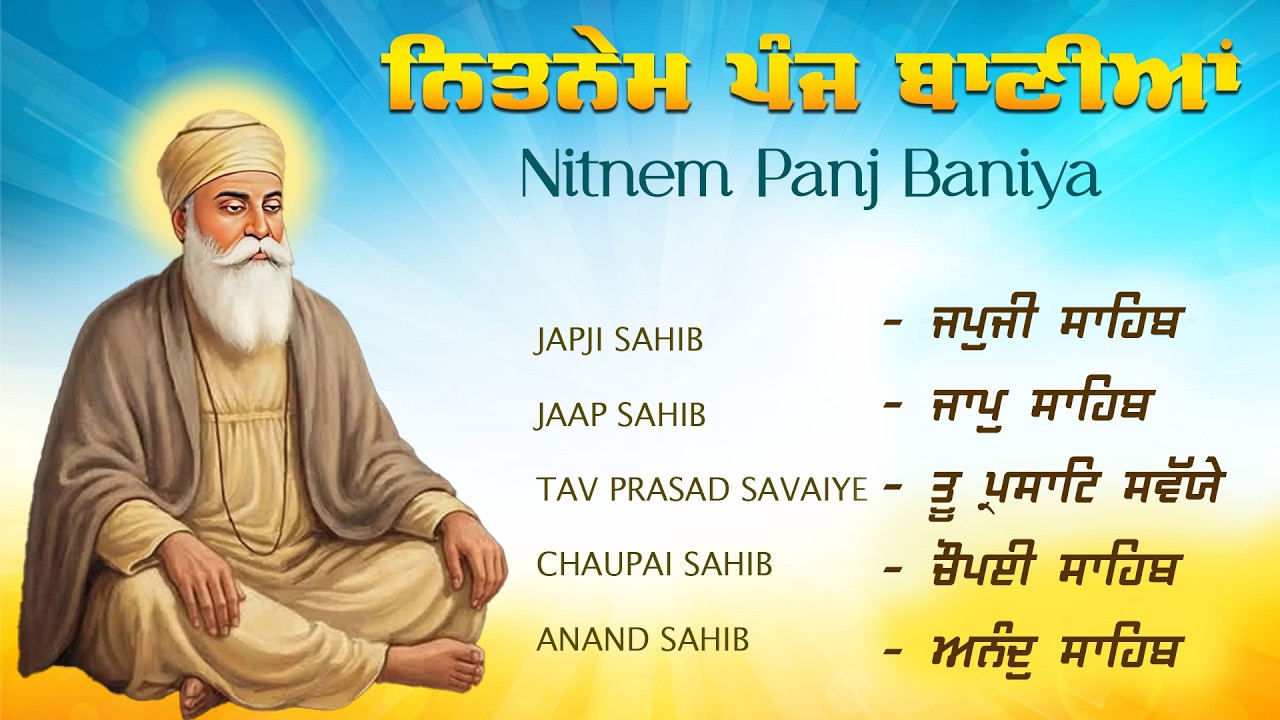 ਨਿਤਨੇਮ ਪੰਜ ਬਾਣੀਆਂ
Nitnem Panj Baniya

JAPJI SAHIB - ਜਪੁਜੀ ਸਾਹਿਬ
JAAP SAHIB - ਜਾਪੁ ਸਾਹਿਬ
TAV PRASAD SAVAIYE - ਤ੍ਵ ਪ੍ਰਸਾਦਿ ਸਵੱਯੇ
CHAUPAI SAHIB - ਚੌਪਈ ਸਾਹਿਬ
ANAND SAHIB - ਅਨੰਦੁ ਸਾਹਿਬ